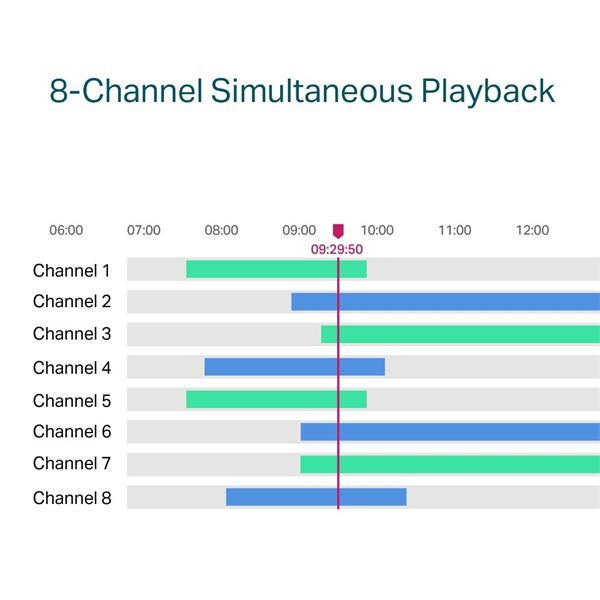 8-Channel Simultaneous Playback

06:00 07:00 08:00 09:00 10:00 11:00 12:00

09:29:50

Channel 1
Channel 2
Channel 3
Channel 4
Channel 5
Channel 6
Channel 7
Channel 8